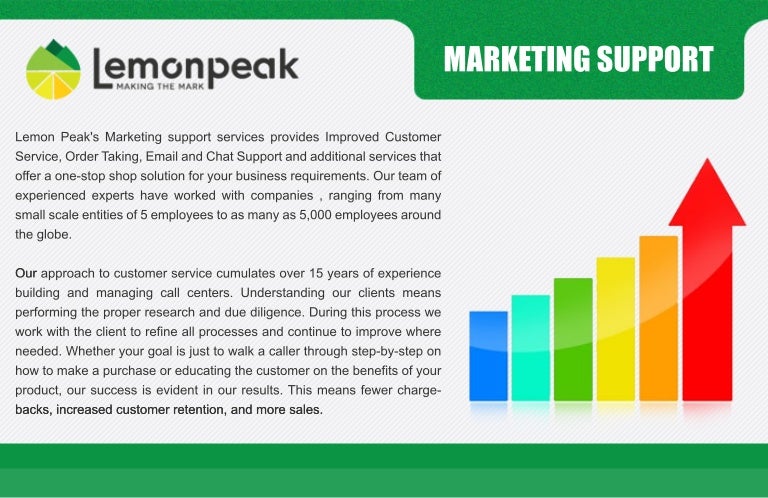 Lemonpeak
MAKING THE MARK

MARKETING SUPPORT

Lemon Peak's Marketing support services provides Improved Customer Service, Order Taking, Email and Chat Support and additional services that offer a one-stop shop solution for your business requirements. Our team of experienced experts have worked with companies , ranging from many small scale entities of 5 employees to as many as 5,000 employees around the globe.

Our approach to customer service cumulates over 15 years of experience building and managing call centers. Understanding our clients means performing the proper research and due diligence. During this process we work with the client to refine all processes and continue to improve where needed. Whether your goal is just to walk a caller through step-by-step on how to make a purchase or educating the customer on the benefits of your product, our success is evident in our results. This means fewer chargebacks, increased customer retention, and more sales.